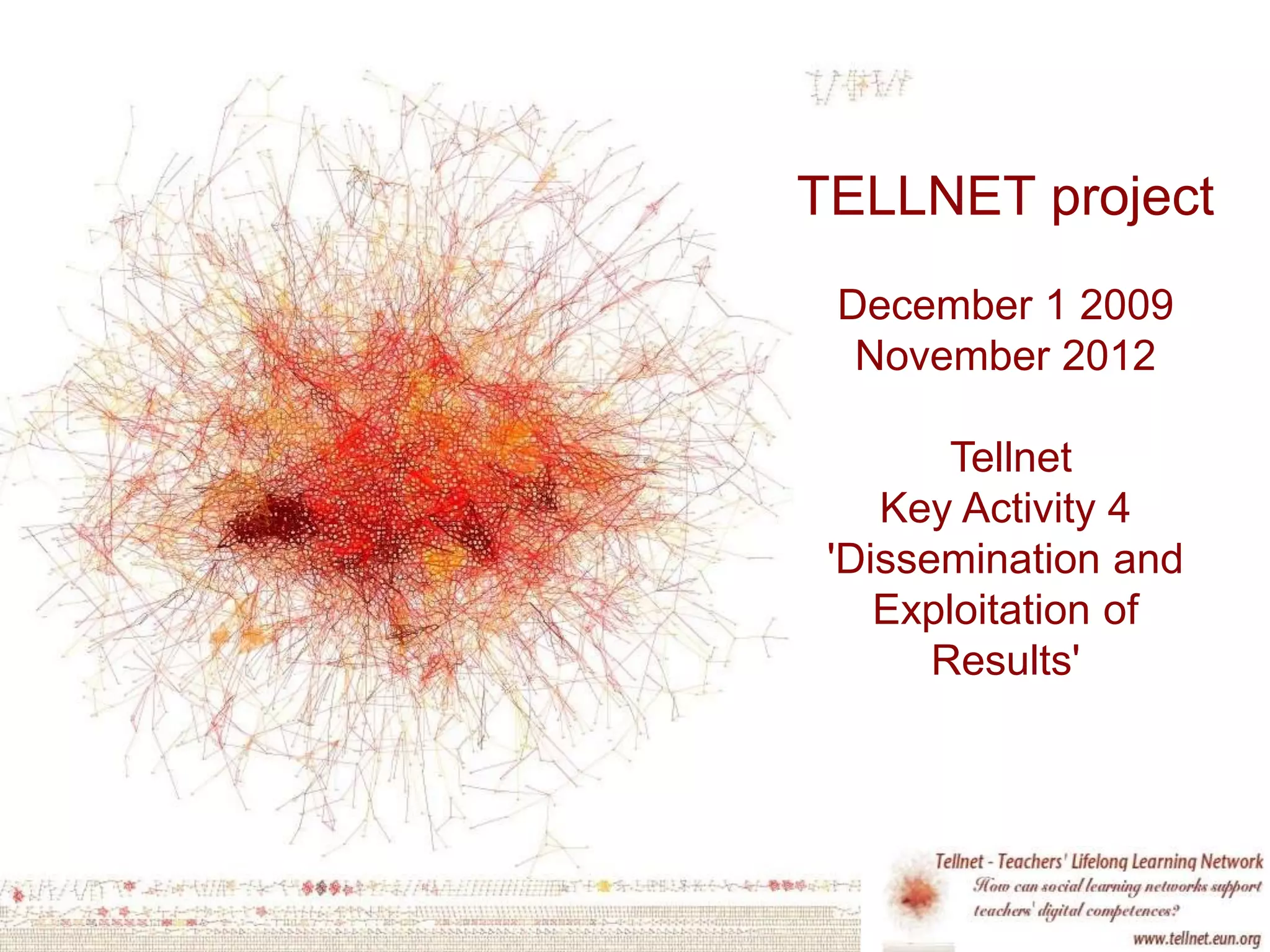 TELLNET project

December 1 2009
November 2012

Tellnet
Key Activity 4
'Dissemination and Exploitation of Results'

Tellnet - Teachers' Lifelong Learning Network
How can social learning networks support teachers' digital competences?
www.tellnet.eun.org